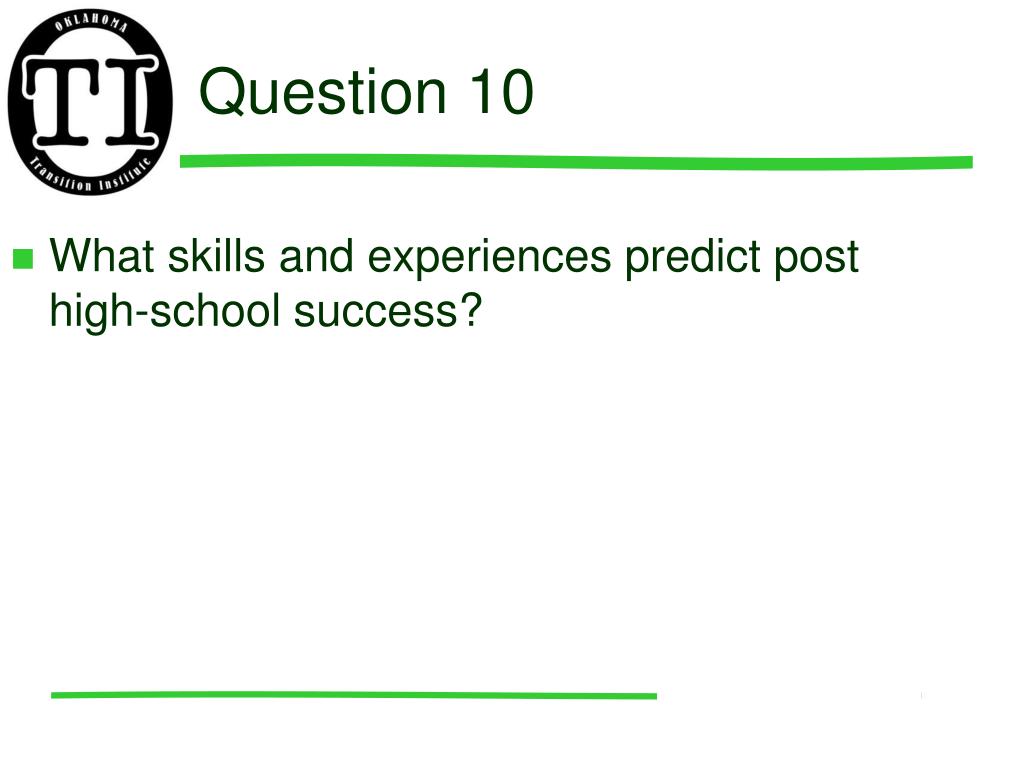 OKLAHOMA
TI
Transition Institute

Question 10

What skills and experiences predict post high-school success?